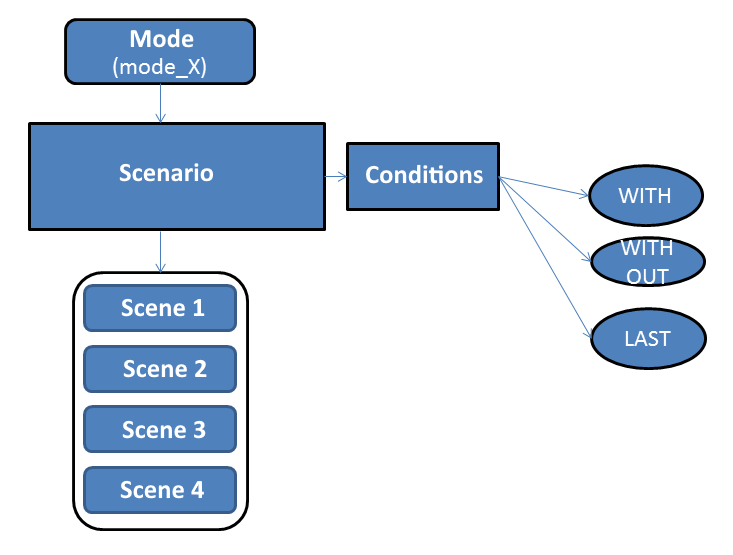 Mode
(mode_X)

Scenario

Conditions

WITH

WITH OUT

LAST

Scene 1

Scene 2

Scene 3

Scene 4